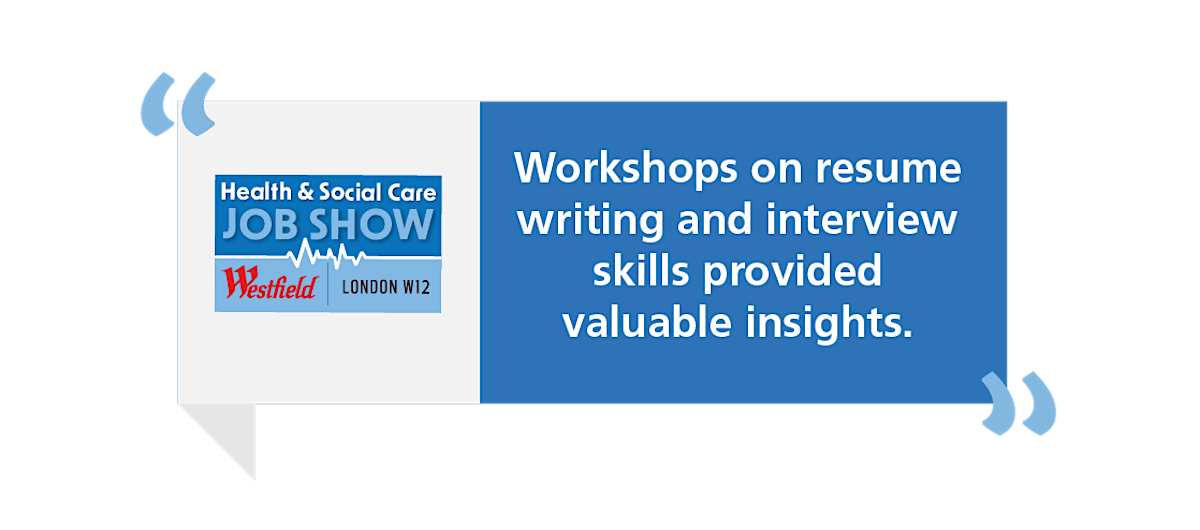 “

Health & Social Care
JOB SHOW
Westfield | LONDON W12

Workshops on resume writing and interview skills provided valuable insights.

”